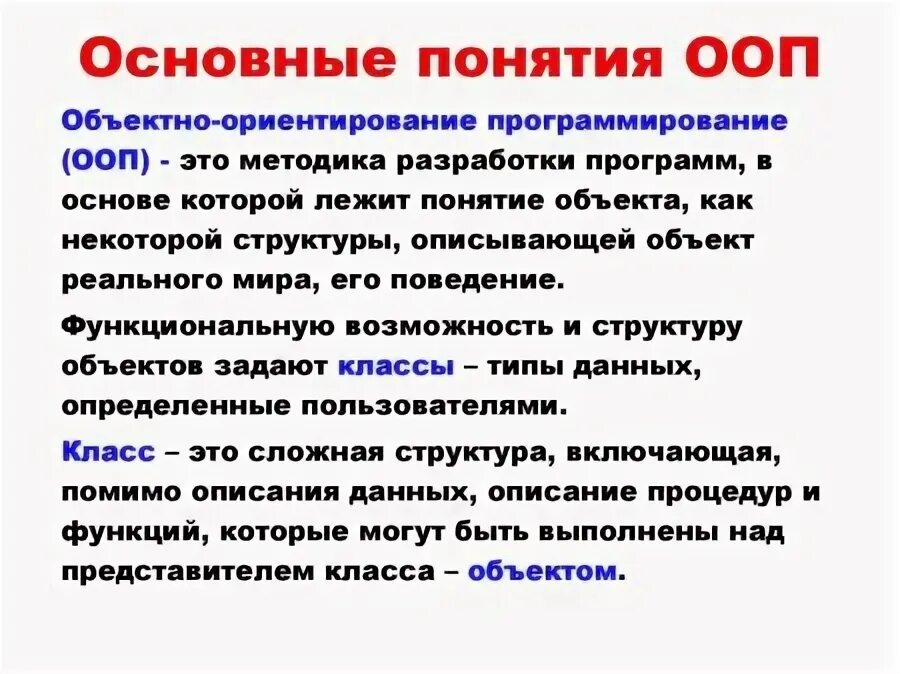 Основные понятия ООП

Объектно-ориентирование программирование (ООП) - это методика разработки программ, в основе которой лежит понятие объекта, как некоторой структуры, описывающей объект реального мира, его поведение.

Функциональную возможность и структуру объектов задают классы – типы данных, определенные пользователями.

Класс – это сложная структура, включающая, помимо описания данных, описание процедур и функций, которые могут быть выполнены над представителем класса – объектом.